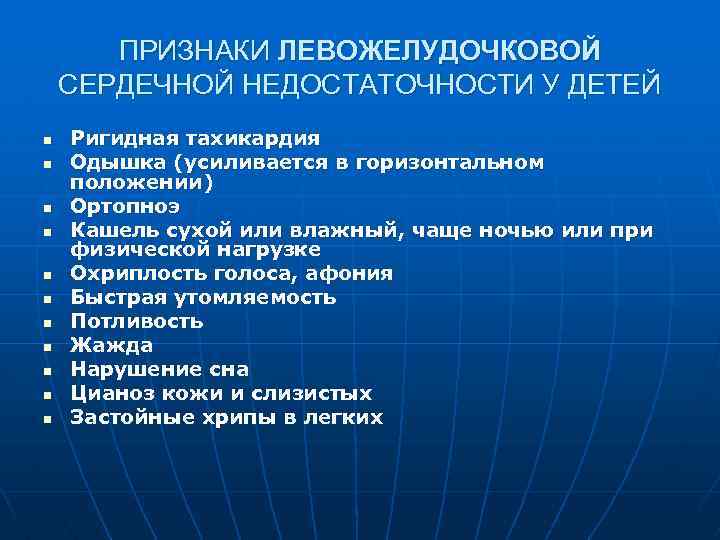 ПРИЗНАКИ ЛЕВОЖЕЛУДОЧКОВОЙ СЕРДЕЧНОЙ НЕДОСТАТОЧНОСТИ У ДЕТЕЙ

- Ригидная тахикардия
- Одышка (усиливается в горизонтальном положении)
- Ортопноэ
- Кашель сухой или влажный, чаще ночью или при физической нагрузке
- Охриплость голоса, афония
- Быстрая утомляемость
- Потливость
- Жажда
- Нарушение сна
- Цианоз кожи и слизистых
- Застойные хрипы в легких